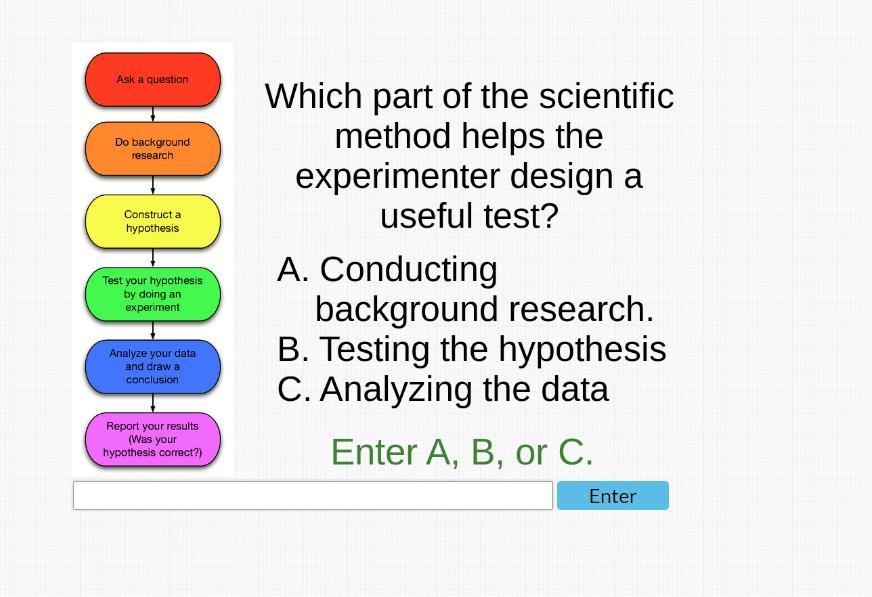 Ask a question

Do background research

Construct a hypothesis

Test your hypothesis by doing an experiment

Analyze your data and draw a conclusion

Report your results (Was your hypothesis correct?)

Which part of the scientific method helps the experimenter design a useful test?

A. Conducting background research.
B. Testing the hypothesis
C. Analyzing the data

Enter A, B, or C.

Enter